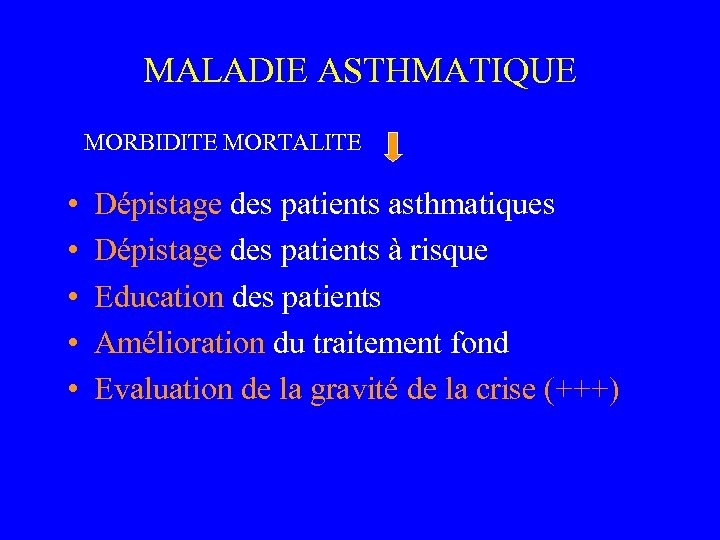 MALADIE ASTHMATIQUE

MORBIDITE MORTALITE

• Dépistage des patients asthmatiques
• Dépistage des patients à risque
• Education des patients
• Amélioration du traitement fond
• Evaluation de la gravité de la crise (+++)